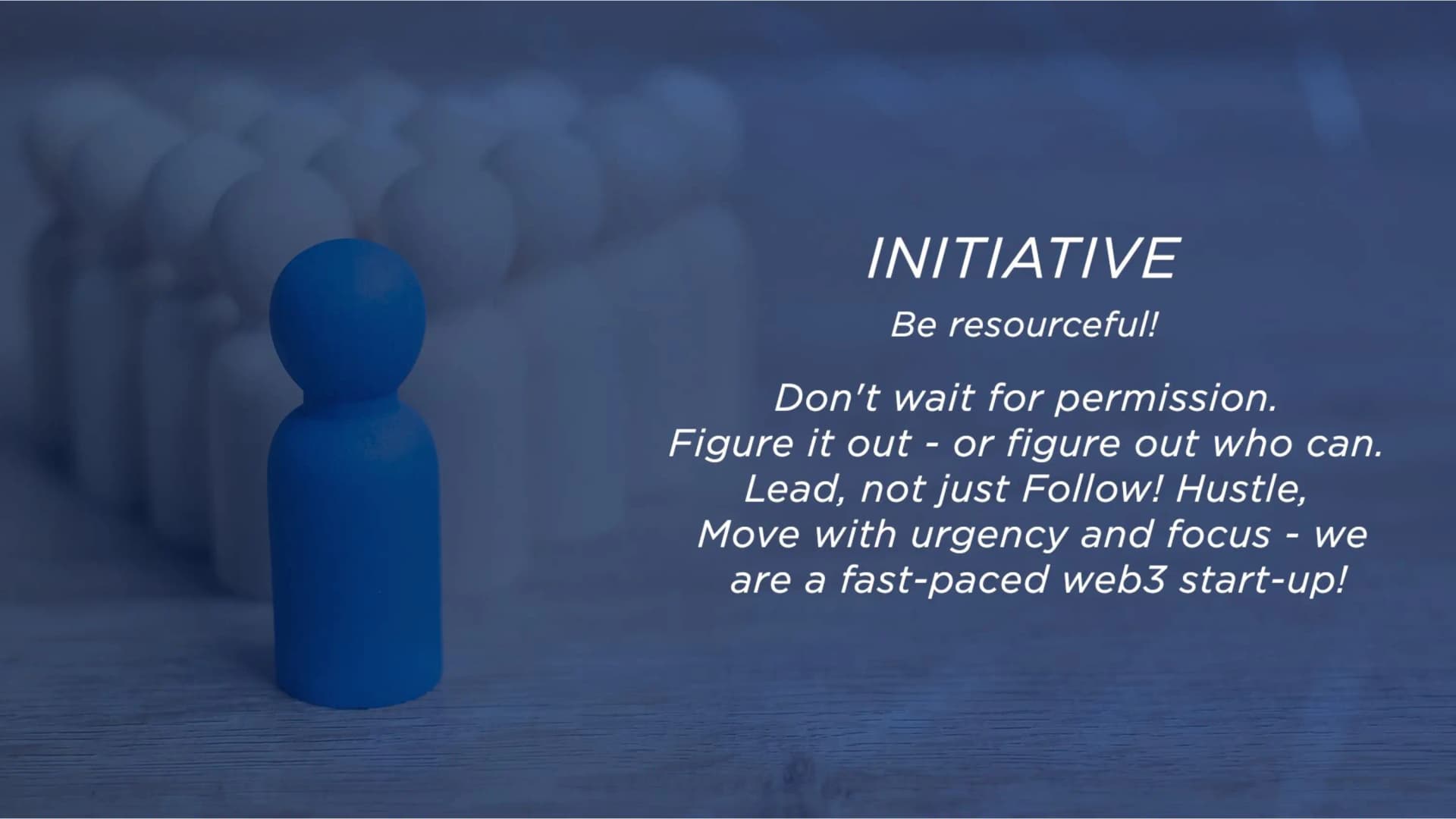 INITIATIVE

Be resourceful!

Don't wait for permission. Figure it out - or figure out who can. Lead, not just Follow! Hustle, Move with urgency and focus - we are a fast-paced web3 start-up!